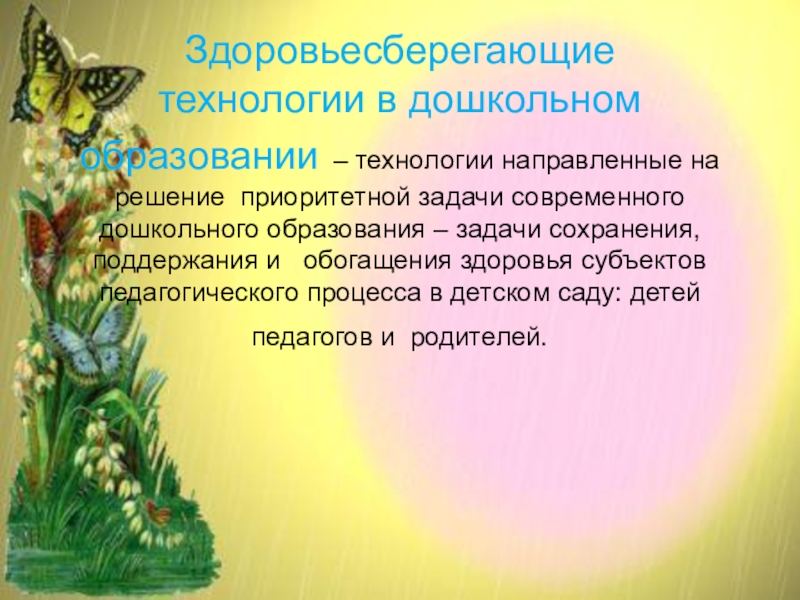 Здоровьесберегающие технологии в дошкольном образовании – технологии направленные на решение приоритетной задачи современного дошкольного образования – задачи сохранения, поддержания и обогащения здоровья субъектов педагогического процесса в детском саду: детей педагогов и родителей.